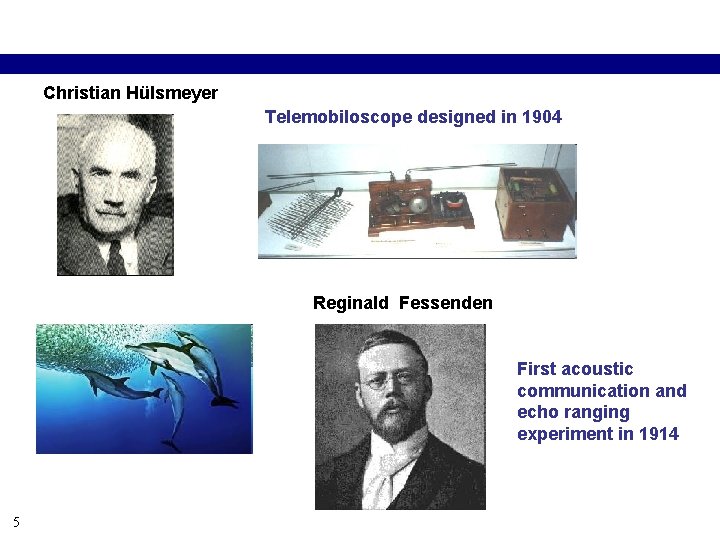 Christian Hülsmeyer

Telemobiloscope designed in 1904

Reginald Fessenden

First acoustic communication and echo ranging experiment in 1914

5